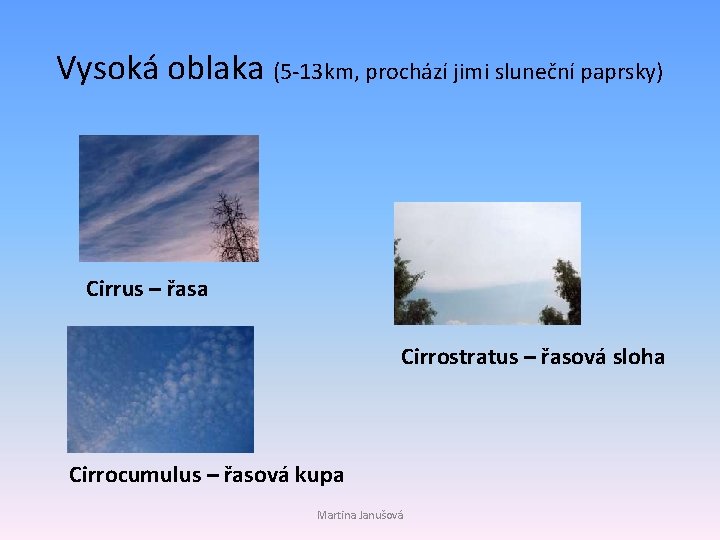 Vysoká oblaka (5-13km, prochází jimi sluneční paprsky)

Cirrus – řasa

Cirrostratus – řasová sloha

Cirrocumulus – řasová kupa

Martina Janušová